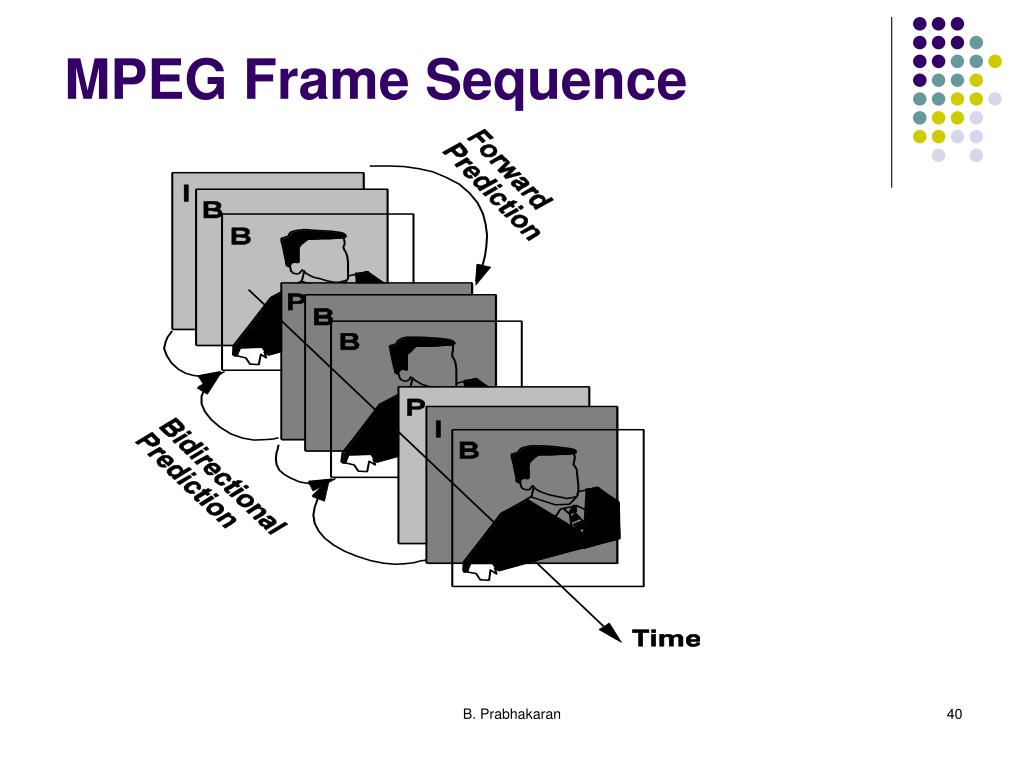 MPEG Frame Sequence

Forward Prediction

I
B
B
P
B
B
P
I
B

Bidirectional Prediction

Time

B. Prabhakaran

40